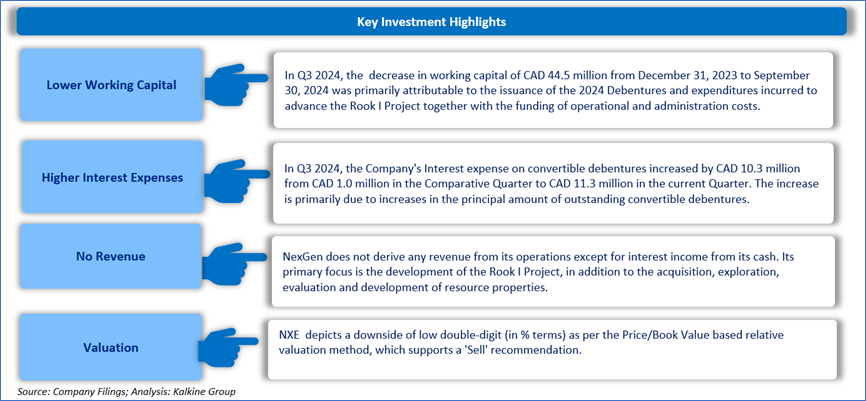 Key Investment Highlights

Lower Working Capital

In Q3 2024, the decrease in working capital of CAD 44.5 million from December 31, 2023 to September 30, 2024 was primarily attributable to the issuance of the 2024 Debentures and expenditures incurred to advance the Rook I Project together with the funding of operational and administration costs.

Higher Interest Expenses

In Q3 2024, the Company's Interest expense on convertible debentures increased by CAD 10.3 million from CAD 1.0 million in the Comparative Quarter to CAD 11.3 million in the current Quarter. The increase is primarily due to increases in the principal amount of outstanding convertible debentures.

No Revenue

NexGen does not derive any revenue from its operations except for interest income from its cash. Its primary focus is the development of the Rook I Project, in addition to the acquisition, exploration, evaluation and development of resource properties.

Valuation

NXE depicts a downside of low double-digit (in % terms) as per the Price/Book Value based relative valuation method, which supports a 'Sell' recommendation.

Source: Company Filings; Analysis: Kalkine Group